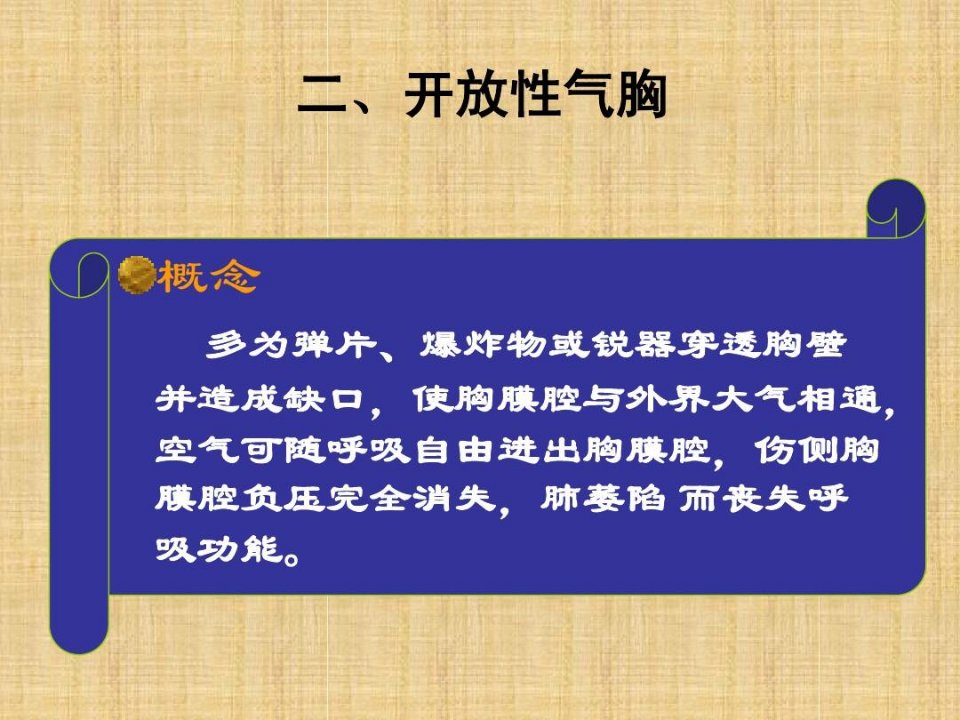 二、开放性气胸

概念

多为弹片、爆炸物或锐器穿透胸壁并造成缺口，使胸膜腔与外界大气相通，空气可随呼吸自由进出胸膜腔，伤侧胸膜腔负压完全消失，肺萎陷 而丧失呼吸功能。